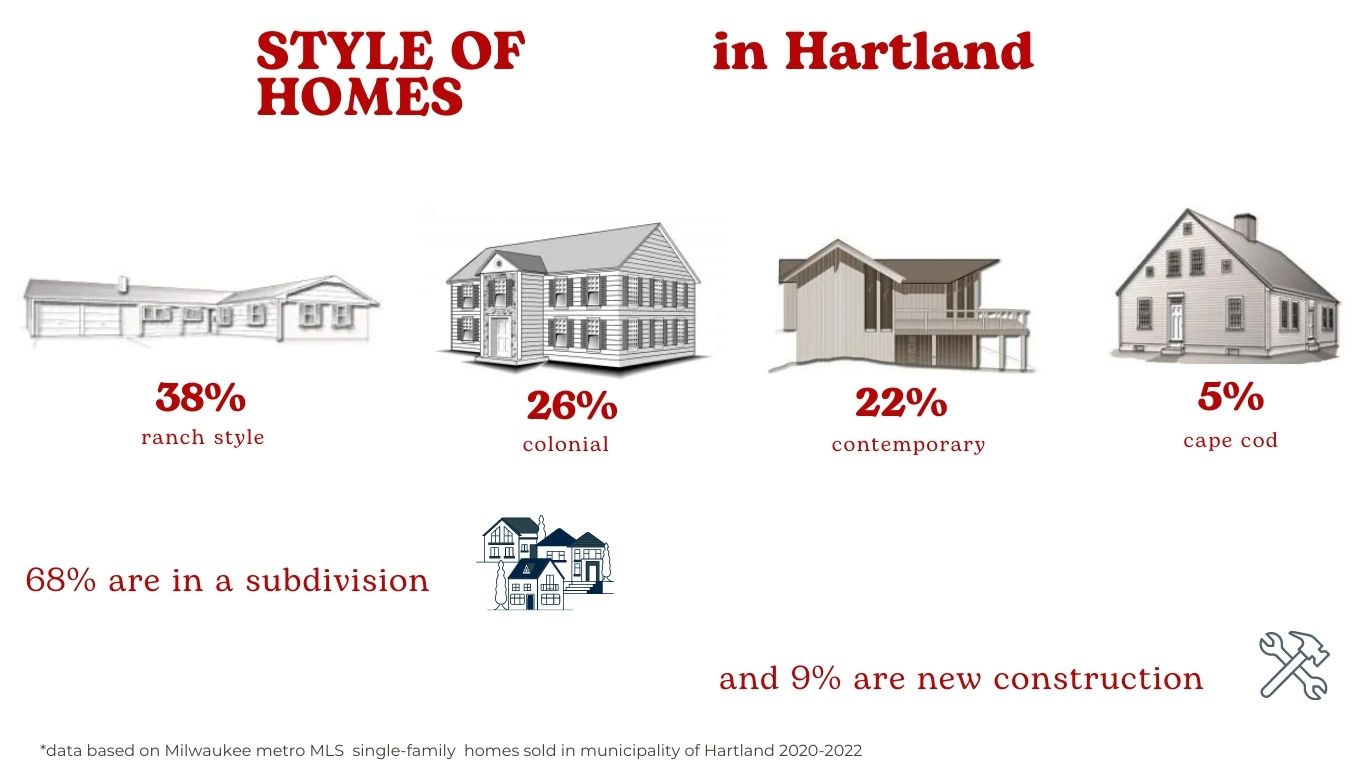 STYLE OF HOMES in Hartland

38%
ranch style

26%
colonial

22%
contemporary

5%
cape cod

68% are in a subdivision

and 9% are new construction

*data based on Milwaukee metro MLS single-family homes sold in municipality of Hartland 2020-2022